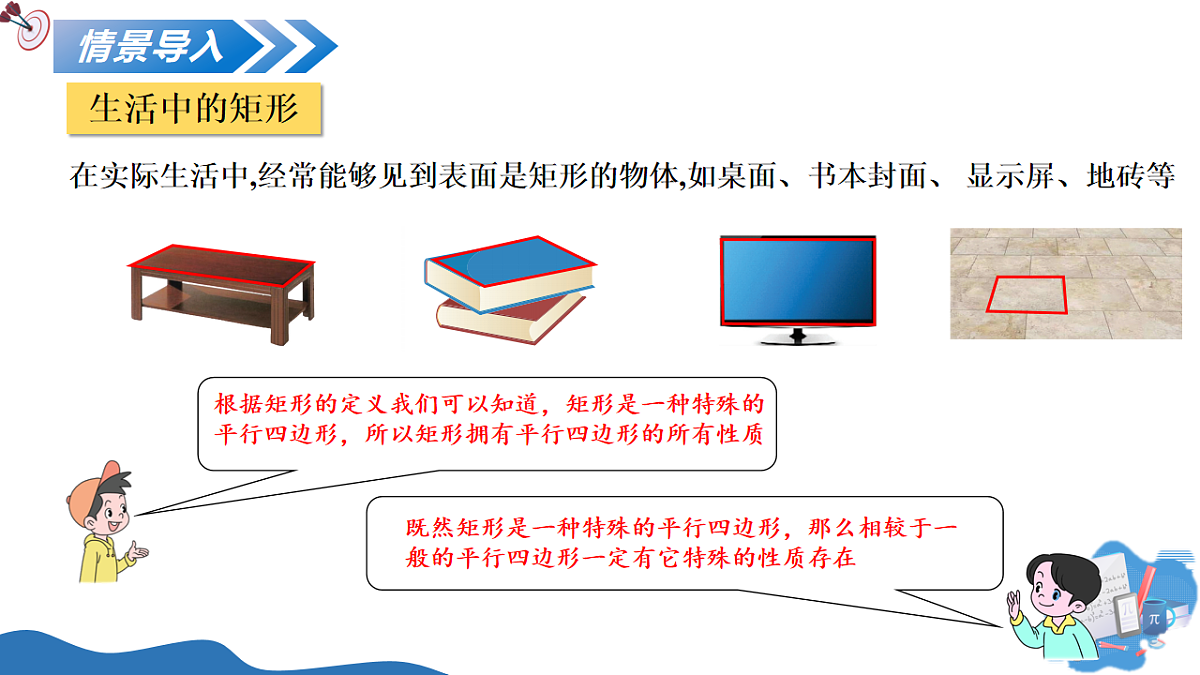 情景导入

生活中的矩形

在实际生活中,经常能够见到表面是矩形的物体,如桌面、书本封面、 显示屏、地砖等

根据矩形的定义我们可以知道，矩形是一种特殊的平行四边形，所以矩形拥有平行四边形的所有性质

既然矩形是一种特殊的平行四边形，那么相较于一般的平行四边形一定有它特殊的性质存在